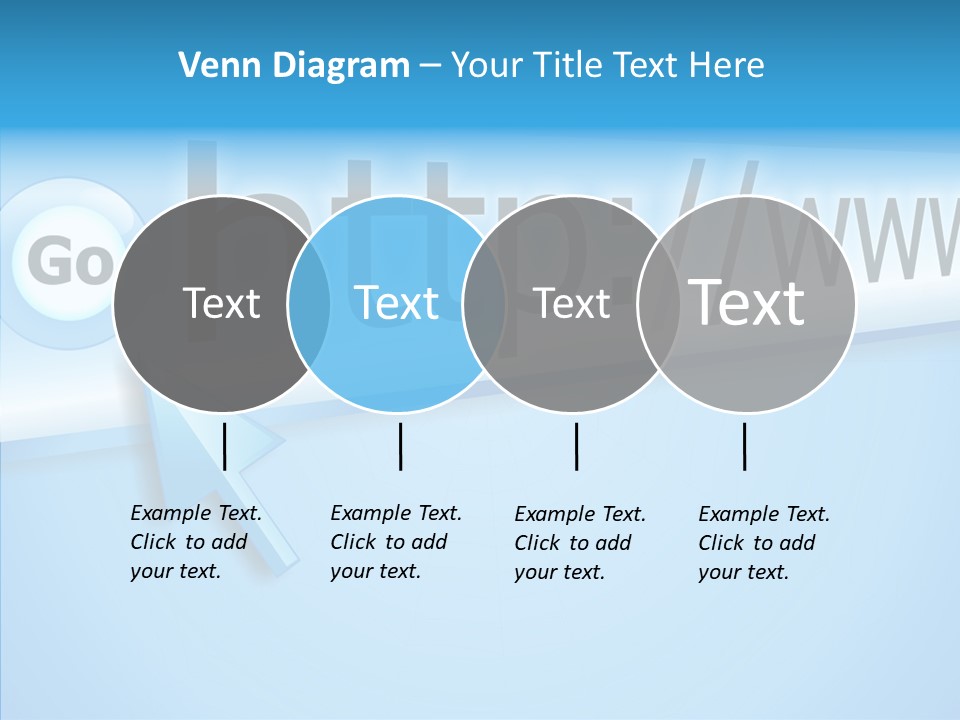 Venn Diagram – Your Title Text Here

Go

http://www

Text

Text

Text

Text

Example Text. Click to add your text.

Example Text. Click to add your text.

Example Text. Click to add your text.

Example Text. Click to add your text.